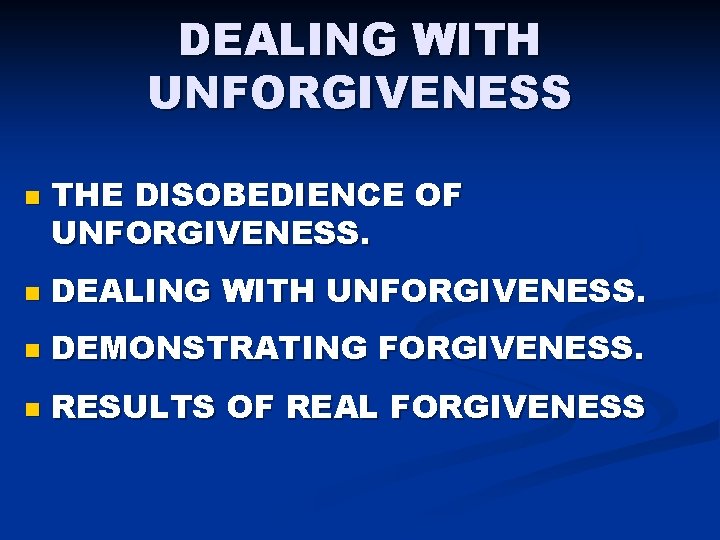 DEALING WITH UNFORGIVENESS

- THE DISOBEDIENCE OF UNFORGIVENESS.
- DEALING WITH UNFORGIVENESS.
- DEMONSTRATING FORGIVENESS.
- RESULTS OF REAL FORGIVENESS